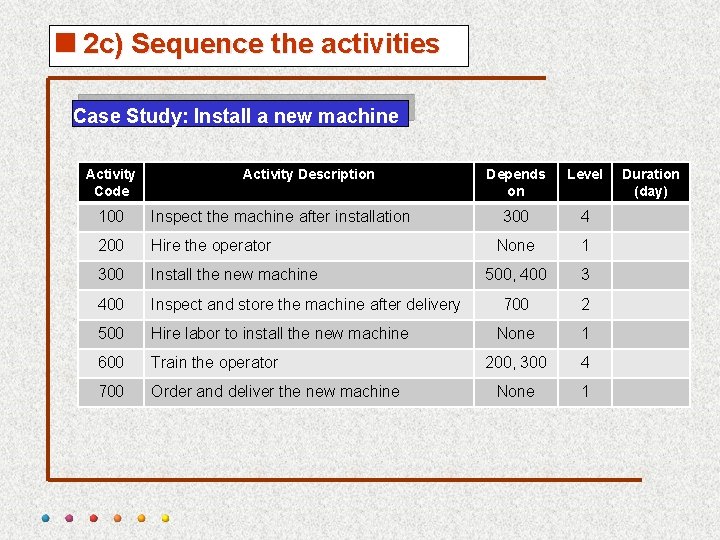 2c) Sequence the activities

Case Study: Install a new machine

| Activity Code | Activity Description | Depends on | Level | Duration (day) |
|---|---|---|---|---|
| 100 | Inspect the machine after installation | 300 | 4 | |
| 200 | Hire the operator | None | 1 | |
| 300 | Install the new machine | 500, 400 | 3 | |
| 400 | Inspect and store the machine after delivery | 700 | 2 | |
| 500 | Hire labor to install the new machine | None | 1 | |
| 600 | Train the operator | 200, 300 | 4 | |
| 700 | Order and deliver the new machine | None | 1 | |